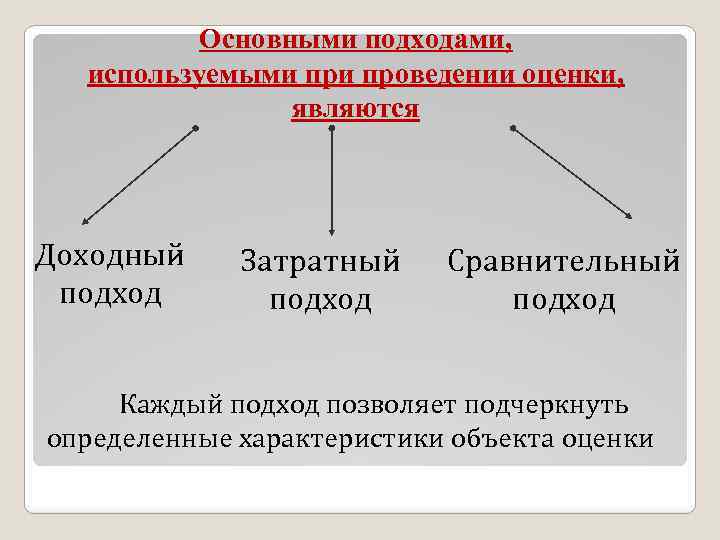 Основными подходами, используемыми при проведении оценки, являются

Доходный подход

Затратный подход

Сравнительный подход

Каждый подход позволяет подчеркнуть определенные характеристики объекта оценки